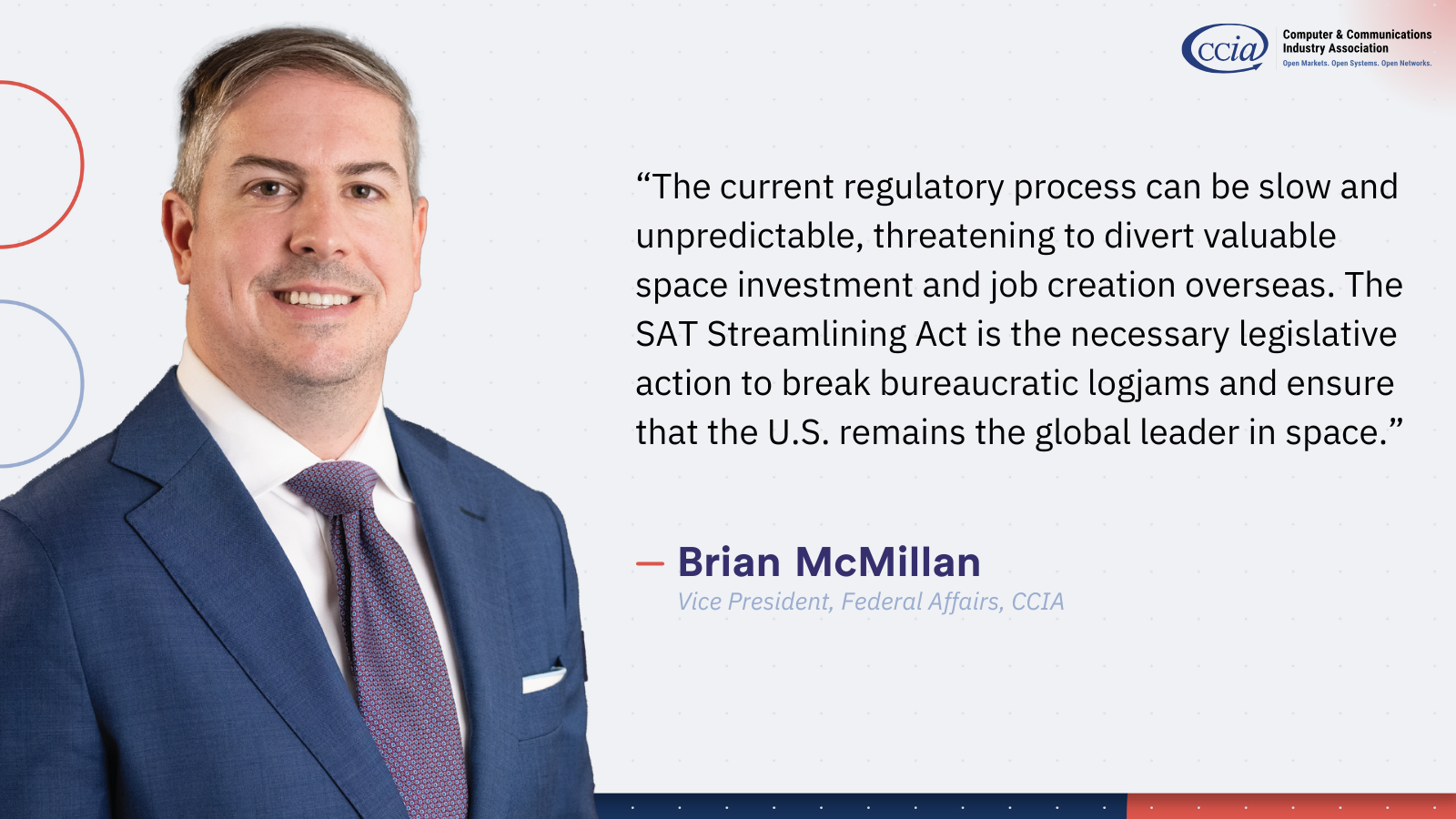 ccia Computer & Communications Industry Association
Open Markets. Open Systems. Open Networks.

“The current regulatory process can be slow and unpredictable, threatening to divert valuable space investment and job creation overseas. The SAT Streamlining Act is the necessary legislative action to break bureaucratic logjams and ensure that the U.S. remains the global leader in space.”

— Brian McMillan
Vice President, Federal Affairs, CCIA